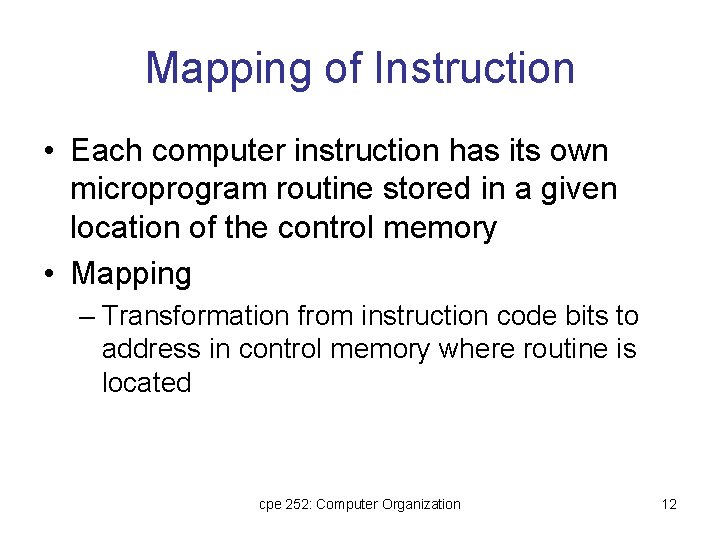 Mapping of Instruction

• Each computer instruction has its own microprogram routine stored in a given location of the control memory

• Mapping

– Transformation from instruction code bits to address in control memory where routine is located

cpe 252: Computer Organization

12